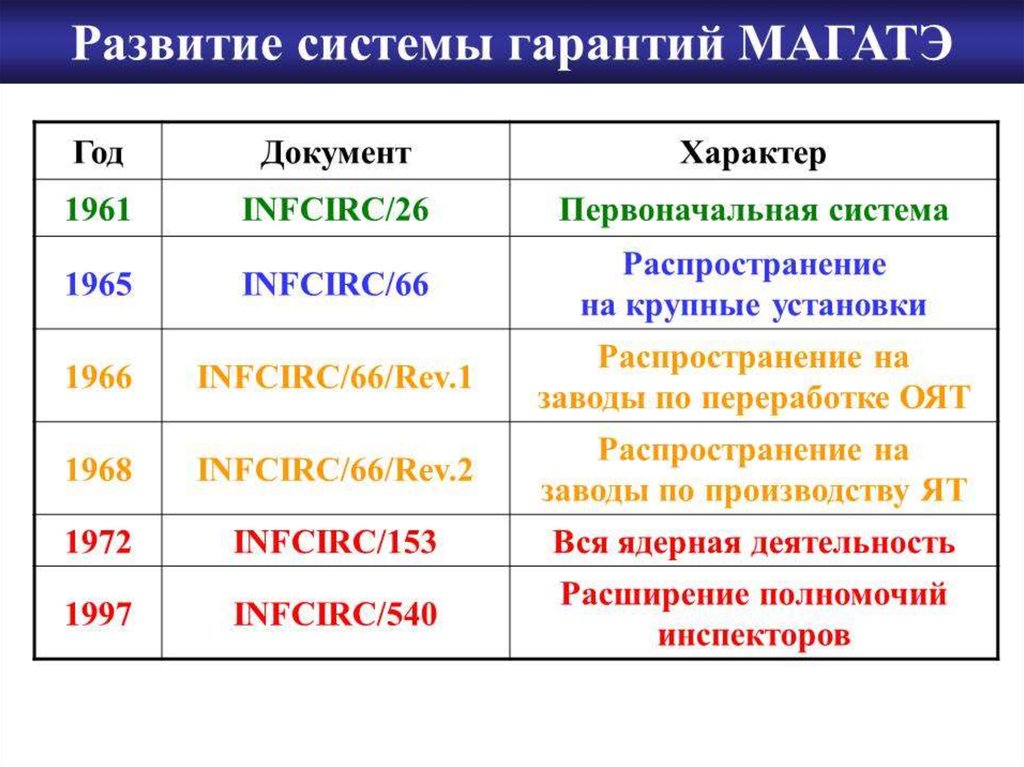 Развитие системы гарантий МАГАТЭ

| Год | Документ | Характер |
|---|---|---|
| 1961 | INFCIRC/26 | Первоначальная система |
| 1965 | INFCIRC/66 | Распространение на крупные установки |
| 1966 | INFCIRC/66/Rev.1 | Распространение на заводы по переработке ОЯТ |
| 1968 | INFCIRC/66/Rev.2 | Распространение на заводы по производству ЯТ |
| 1972 | INFCIRC/153 | Вся ядерная деятельность |
| 1997 | INFCIRC/540 | Расширение полномочий инспекторов |